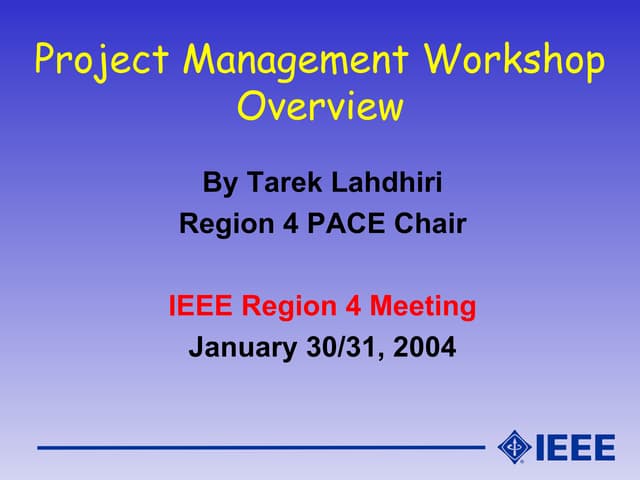 Project Management Workshop Overview

By Tarek Lahdhiri
Region 4 PACE Chair

IEEE Region 4 Meeting
January 30/31, 2004

IEEE